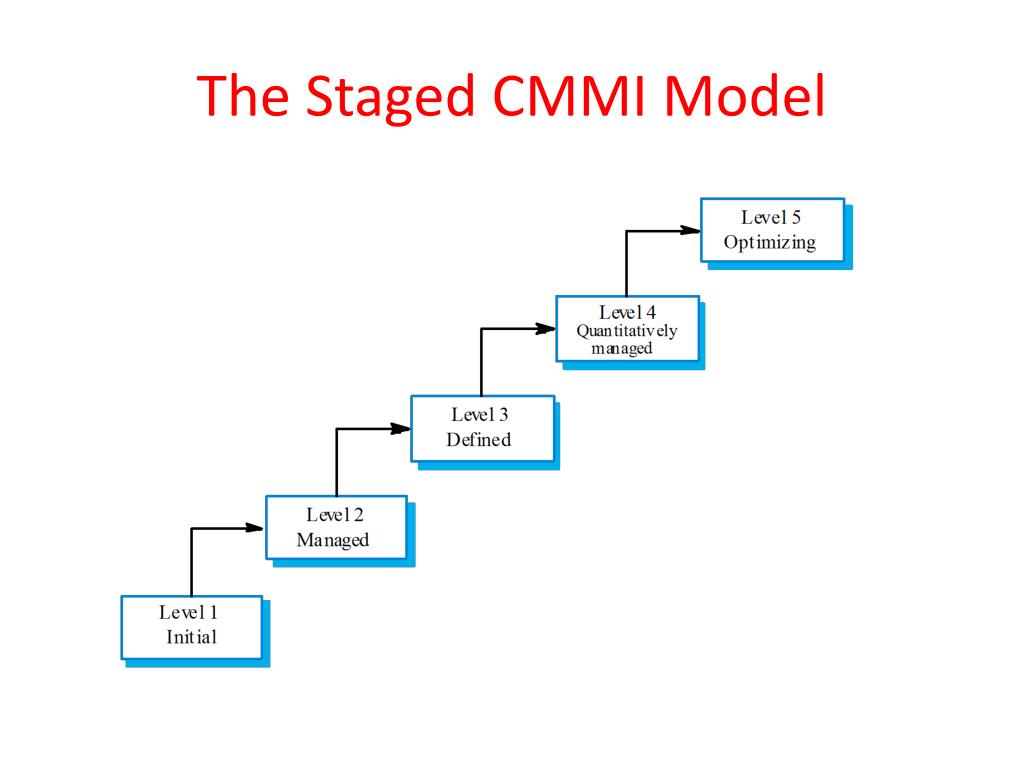 The Staged CMMI Model

Level 5
Optimizing

Level 4
Quantitatively managed

Level 3
Defined

Level 2
Managed

Level 1
Initial